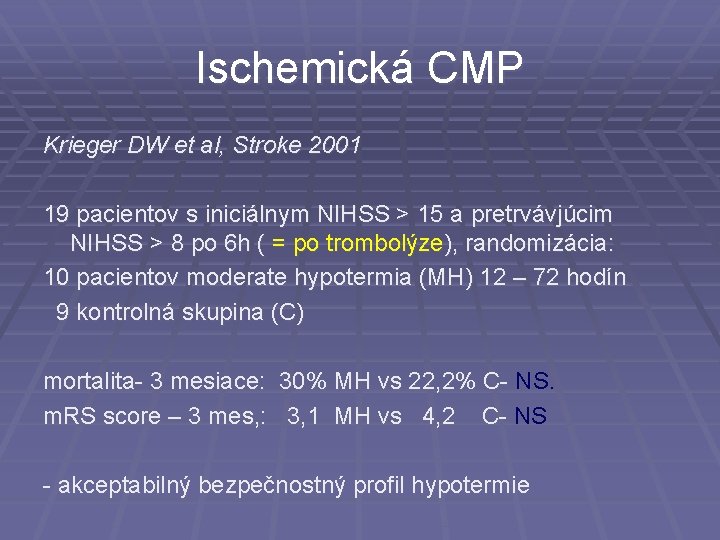 Ischemická CMP

Krieger DW et al, Stroke 2001

19 pacientov s iniciálnym NIHSS > 15 a pretrvávjúcim NIHSS > 8 po 6h ( = po trombolýze), randomizácia:

10 pacientov moderate hypotermia (MH) 12 – 72 hodín

9 kontrolná skupina (C)

mortalita- 3 mesiace: 30% MH vs 22,2% C- NS.

mRS score – 3 mes,: 3,1 MH vs 4,2 C- NS

- akceptabilný bezpečnostný profil hypotermie